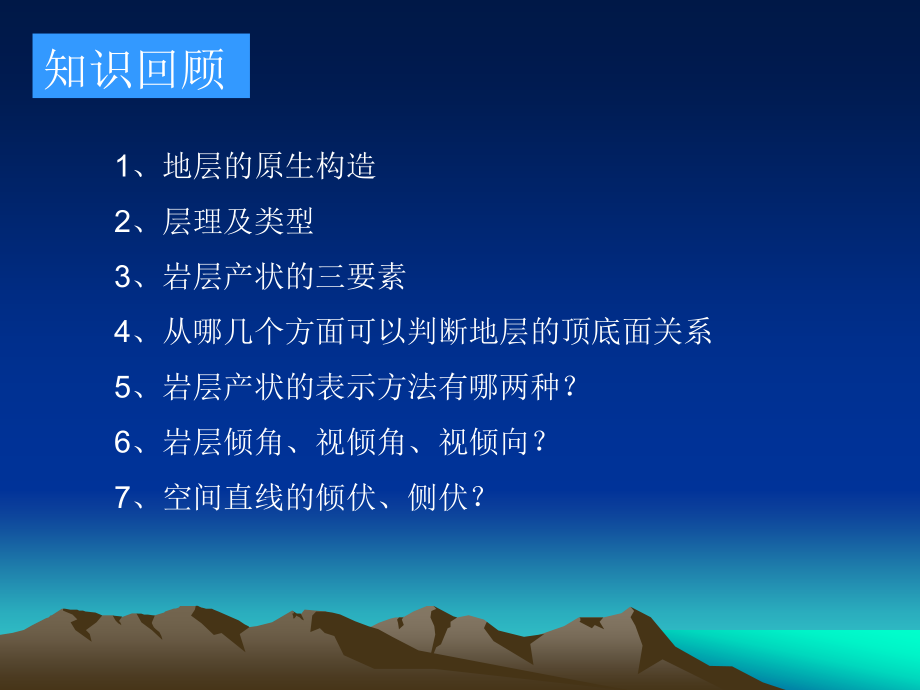 知识回顾

1、地层的原生构造

2、层理及类型

3、岩层产状的三要素

4、从哪几个方面可以判断地层的顶底面关系

5、岩层产状的表示方法有哪两种？

6、岩层倾角、视倾角、视倾向？

7、空间直线的倾伏、侧伏？